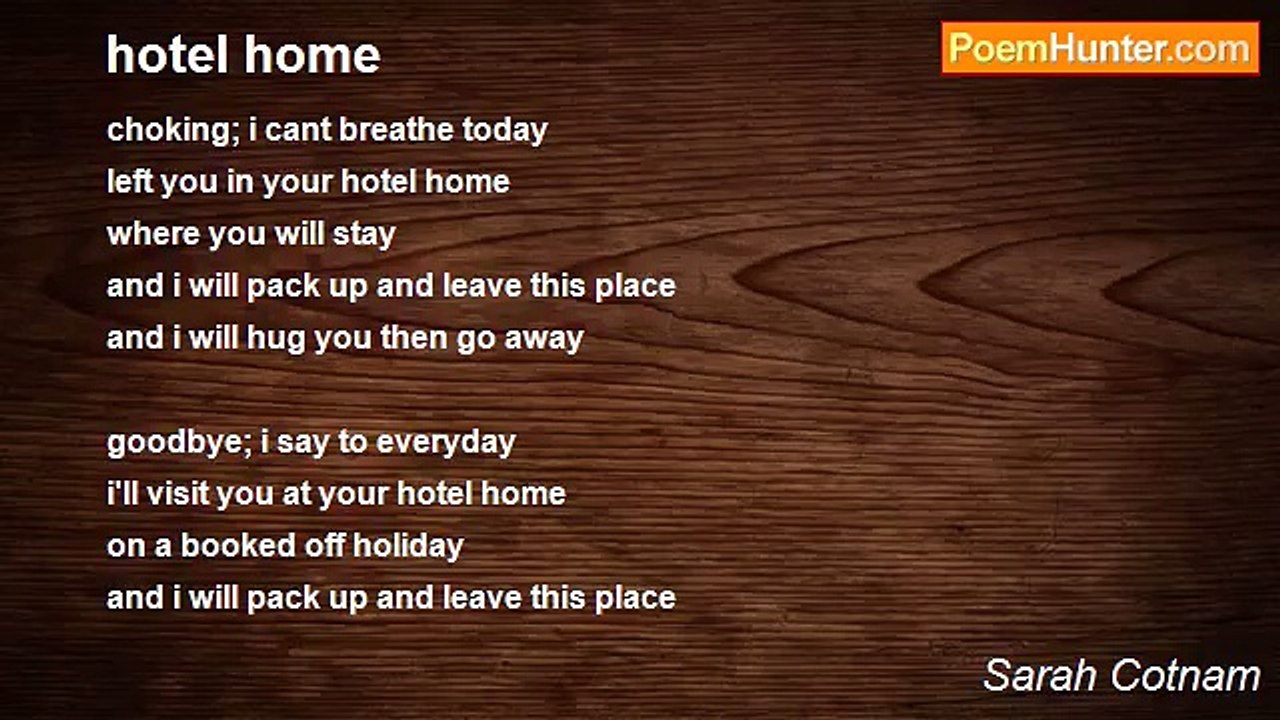 hotel home

PoemHunter.com

choking; i cant breathe today
left you in your hotel home
where you will stay
and i will pack up and leave this place
and i will hug you then go away

goodbye; i say to everyday
i'll visit you at your hotel home
on a booked off holiday
and i will pack up and leave this place

Sarah Cotnam